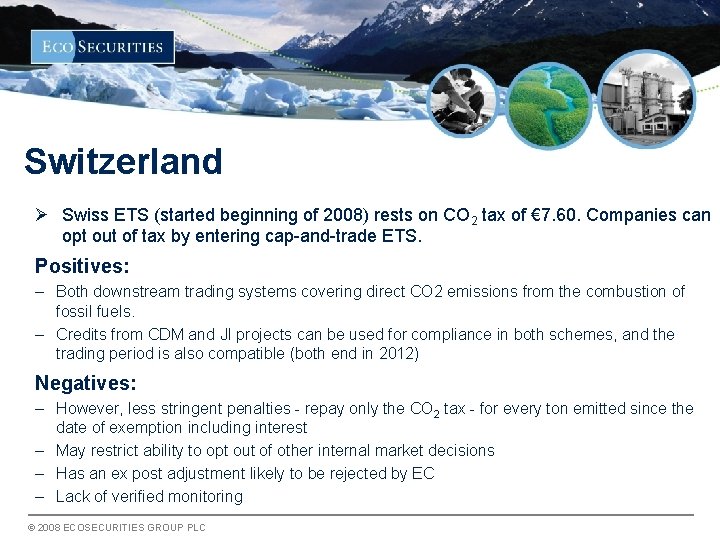 ECO SECURITIES

Switzerland

➢ Swiss ETS (started beginning of 2008) rests on $CO_2$ tax of €7.60. Companies can opt out of tax by entering cap-and-trade ETS.

Positives:
– Both downstream trading systems covering direct CO2 emissions from the combustion of fossil fuels.
– Credits from CDM and JI projects can be used for compliance in both schemes, and the trading period is also compatible (both end in 2012)

Negatives:
– However, less stringent penalties - repay only the $CO_2$ tax - for every ton emitted since the date of exemption including interest
– May restrict ability to opt out of other internal market decisions
– Has an ex post adjustment likely to be rejected by EC
– Lack of verified monitoring

© 2008 ECOSECURITIES GROUP PLC